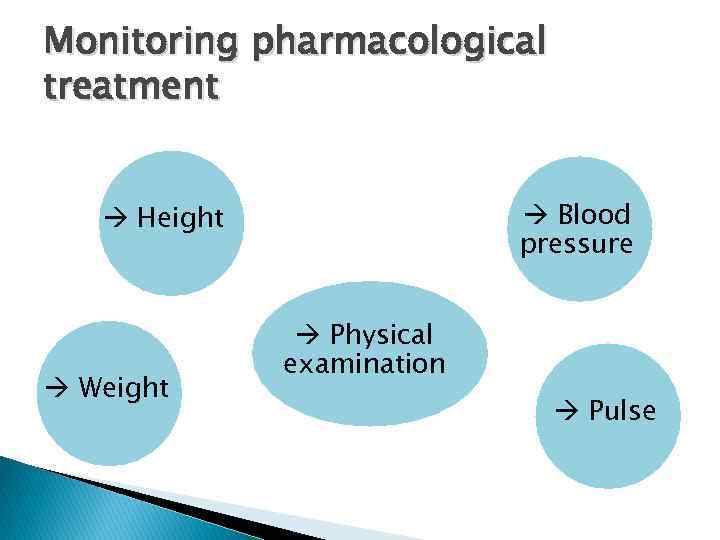 Monitoring pharmacological treatment

→ Height

→ Blood pressure

→ Physical examination

→ Weight

→ Pulse